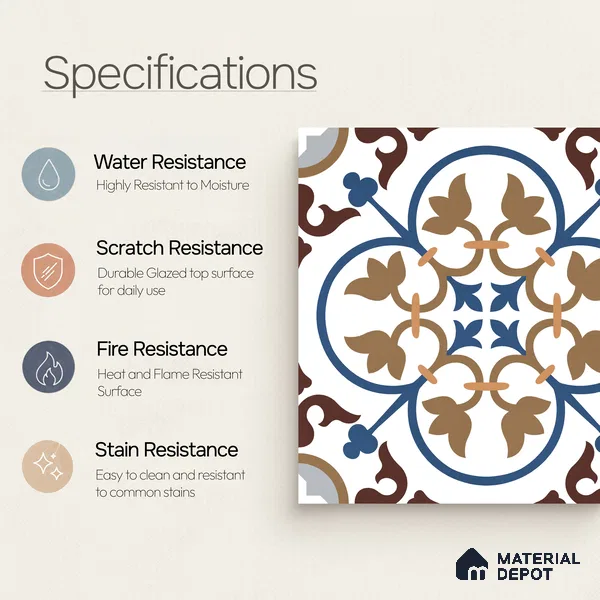 Specifications

Water Resistance
Highly Resistant to Moisture

Scratch Resistance
Durable Glazed top surface for daily use

Fire Resistance
Heat and Flame Resistant Surface

Stain Resistance
Easy to clean and resistant to common stains

MATERIAL DEPOT